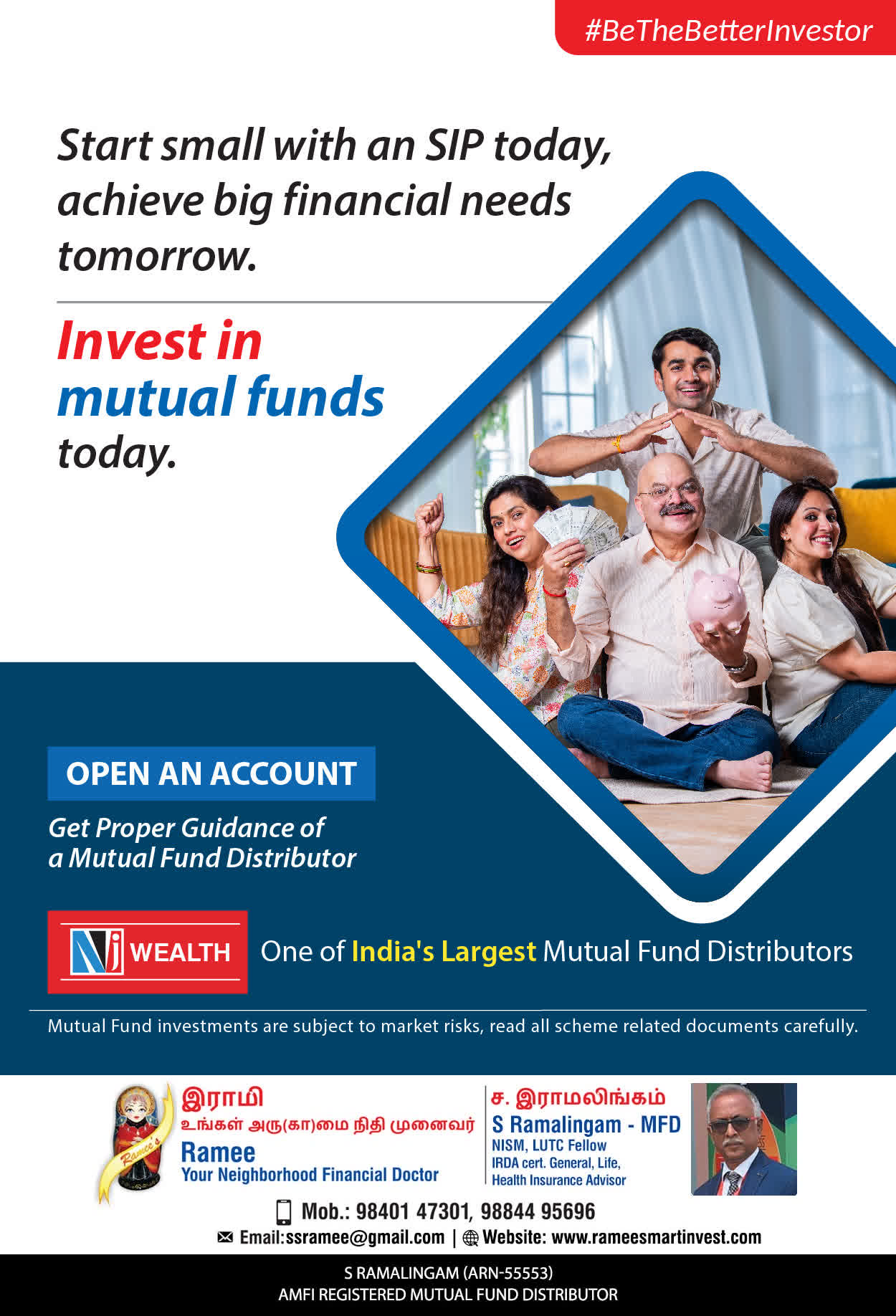 #BeTheBetterInvestor

Start small with an SIP today, achieve big financial needs tomorrow.

Invest in mutual funds today.

OPEN AN ACCOUNT

Get Proper Guidance of a Mutual Fund Distributor

NJ WEALTH

One of India's Largest Mutual Fund Distributors

Mutual Fund investments are subject to market risks, read all scheme related documents carefully.

Ramee's

இராமி
உங்கள் அரு(கா)மை நிதி முனைவர்
Ramee
Your Neighborhood Financial Doctor

ச. இராமலிங்கம்
S Ramalingam - MFD
NISM, LUTC Fellow
IRDA cert. General, Life, Health Insurance Advisor

Mob.: 98401 47301, 98844 95696
Email:ssramee@gmail.com | Website: www.rameesmartinvest.com

S RAMALINGAM (ARN-55553)
AMFI REGISTERED MUTUAL FUND DISTRIBUTOR